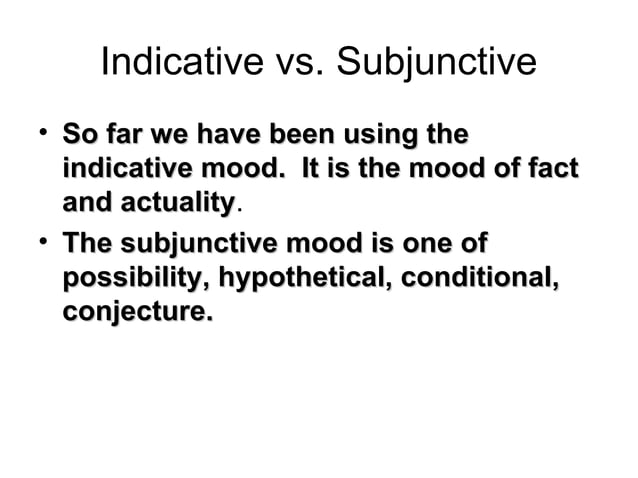 Indicative vs. Subjunctive

• So far we have been using the indicative mood.  It is the mood of fact and actuality.
• The subjunctive mood is one of possibility, hypothetical, conditional, conjecture.